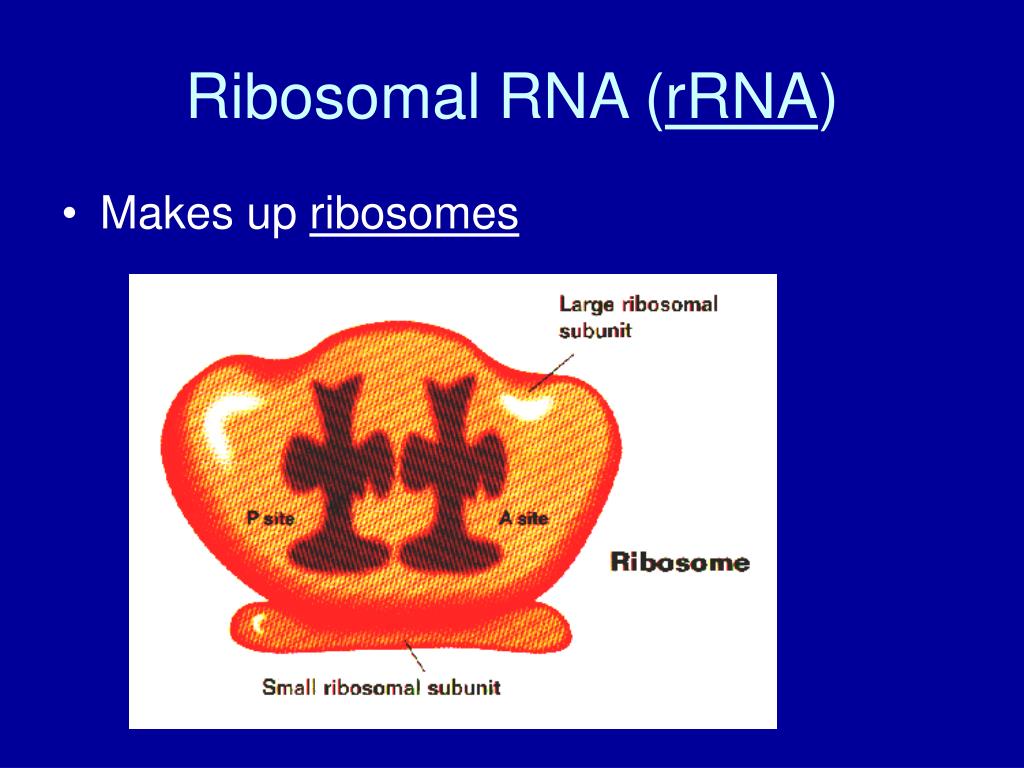 Ribosomal RNA (rRNA)

• Makes up ribosomes

Large ribosomal subunit

P site

A site

Ribosome

Small ribosomal subunit